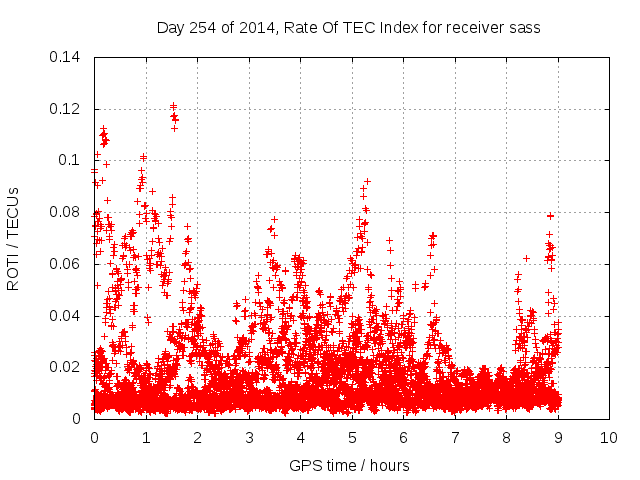 Day 254 of 2014, Rate Of TEC Index for receiver sass

ROTI / TECUs

0.14
0.12
0.1
0.08
0.06
0.04
0.02
0

0 1 2 3 4 5 6 7 8 9 10

GPS time / hours